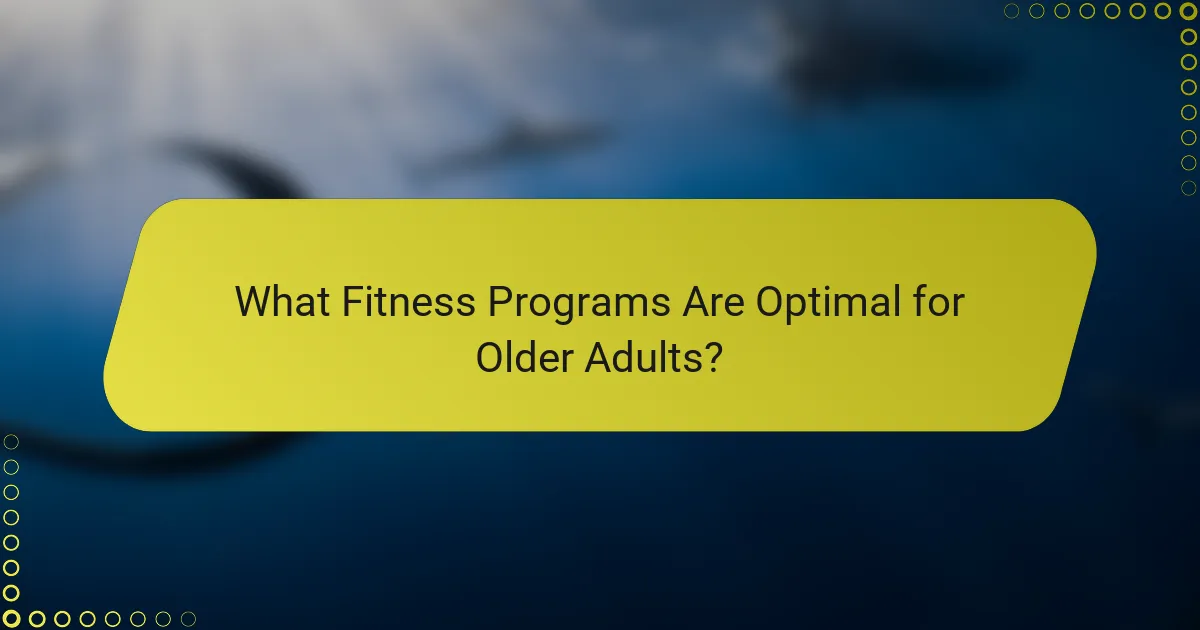 What Fitness Programs Are Optimal for Older Adults?